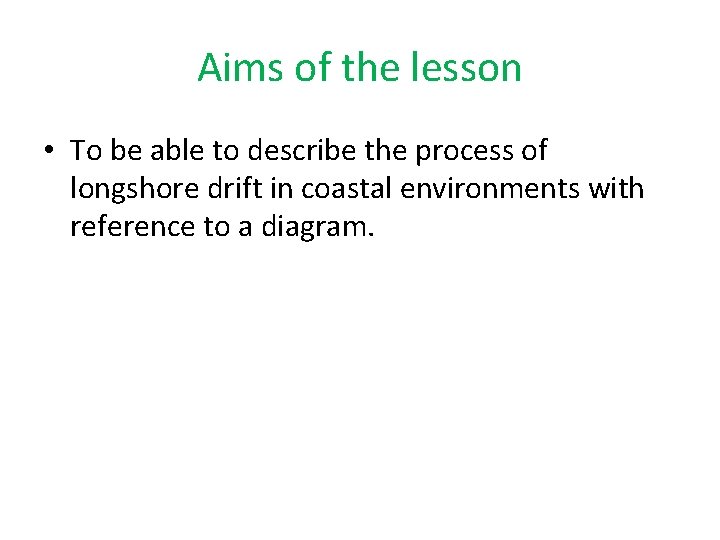 Aims of the lesson

• To be able to describe the process of longshore drift in coastal environments with reference to a diagram.